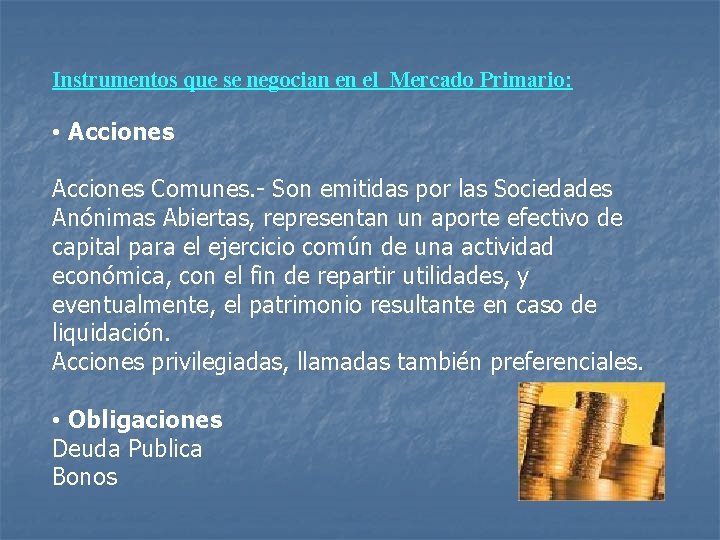 Instrumentos que se negocian en el Mercado Primario:

• Acciones

Acciones Comunes.- Son emitidas por las Sociedades Anónimas Abiertas, representan un aporte efectivo de capital para el ejercicio común de una actividad económica, con el fin de repartir utilidades, y eventualmente, el patrimonio resultante en caso de liquidación.
Acciones privilegiadas, llamadas también preferenciales.

• Obligaciones
Deuda Publica
Bonos